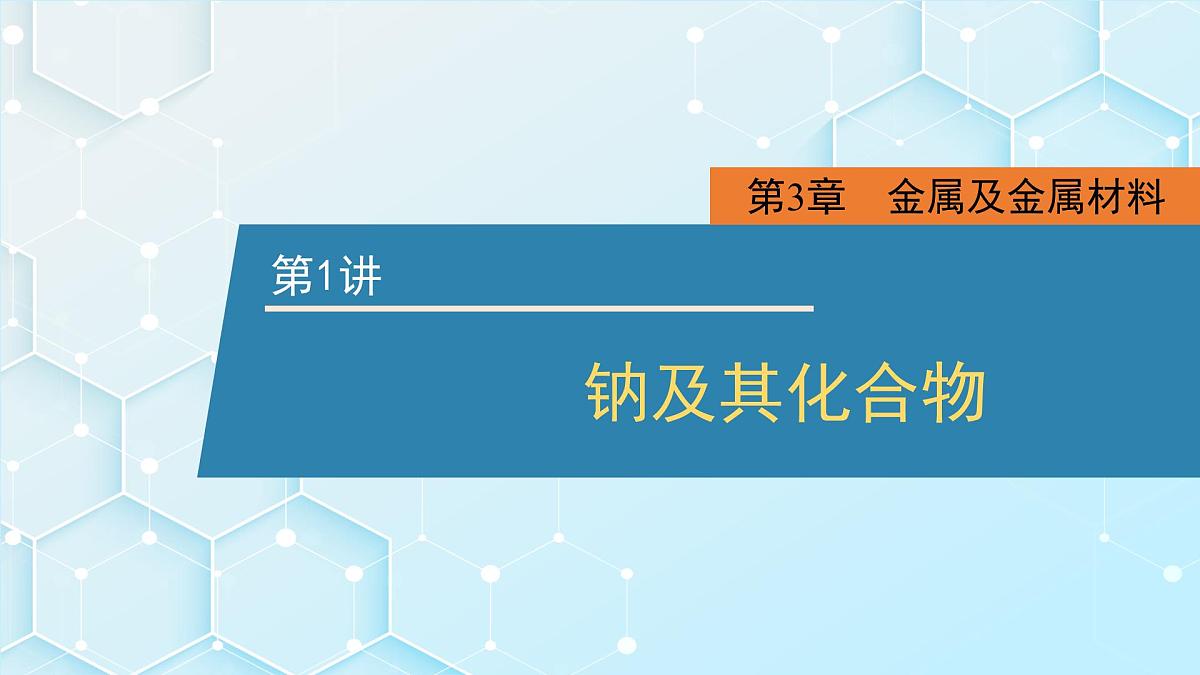 第3章　金属及金属材料

第1讲

钠及其化合物